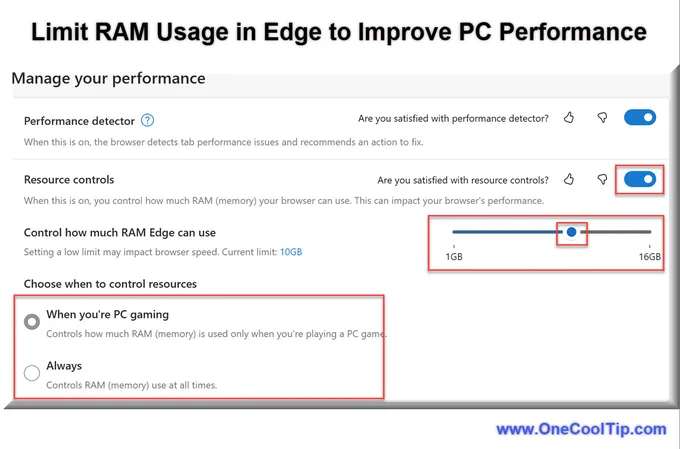 Limit RAM Usage in Edge to Improve PC Performance

Manage your performance

Performance detector ?

Are you satisfied with performance detector?

When this is on, the browser detects tab performance issues and recommends an action to fix.

Resource controls

Are you satisfied with resource controls?

When this is on, you control how much RAM (memory) your browser can use. This can impact your browser's performance.

Control how much RAM Edge can use

Setting a low limit may impact browser speed. Current limit: 10GB

1GB

16GB

Choose when to control resources

When you're PC gaming

Controls how much RAM (memory) is used only when you're playing a PC game.

Always

Controls RAM (memory) use at all times.

www.OneCoolTip.com